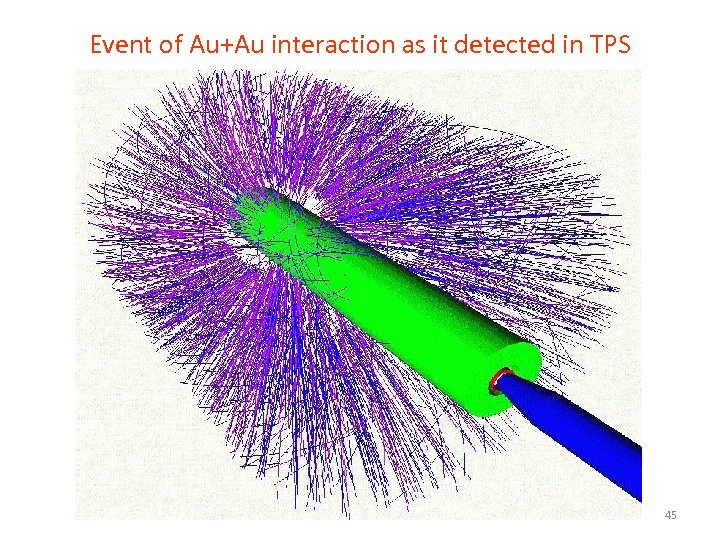 Event of Au+Au interaction as it detected in TPS

45